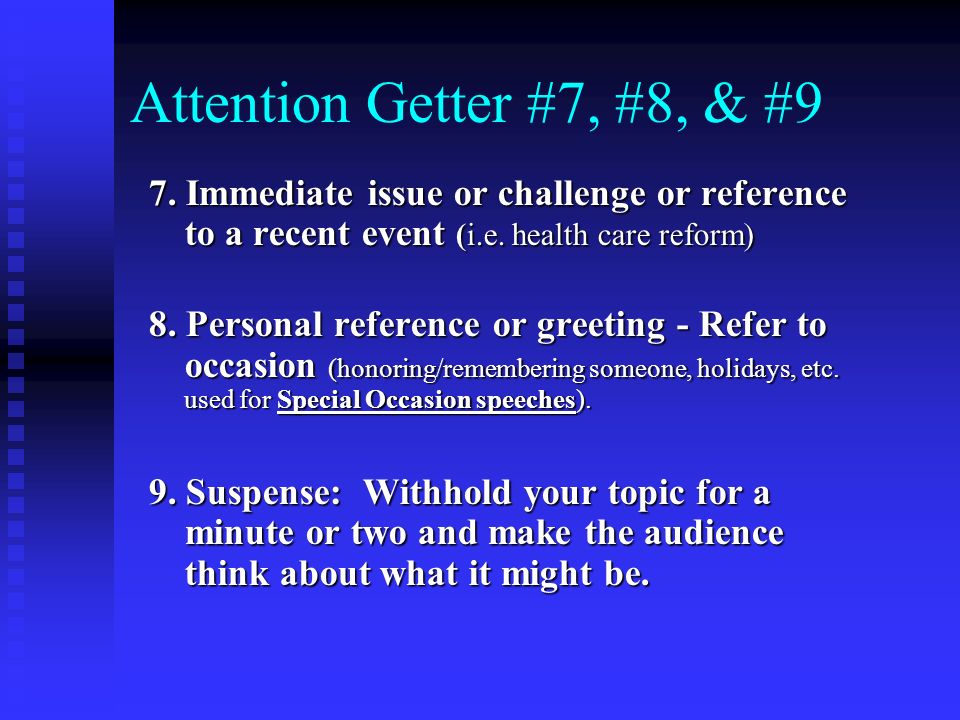 Attention Getter #7, #8, & #9

7. Immediate issue or challenge or reference to a recent event (i.e. health care reform)

8. Personal reference or greeting - Refer to occasion (honoring/remembering someone, holidays, etc. used for Special Occasion speeches).

9. Suspense: Withhold your topic for a minute or two and make the audience think about what it might be.